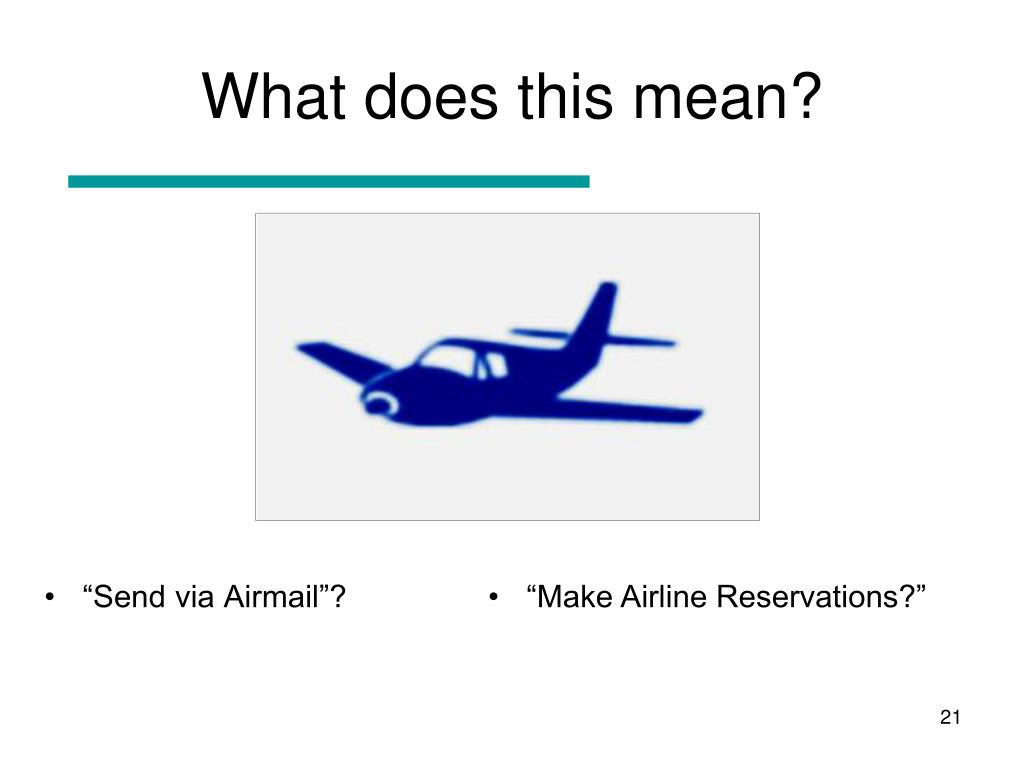 What does this mean?

• “Send via Airmail”?

• “Make Airline Reservations?”

21